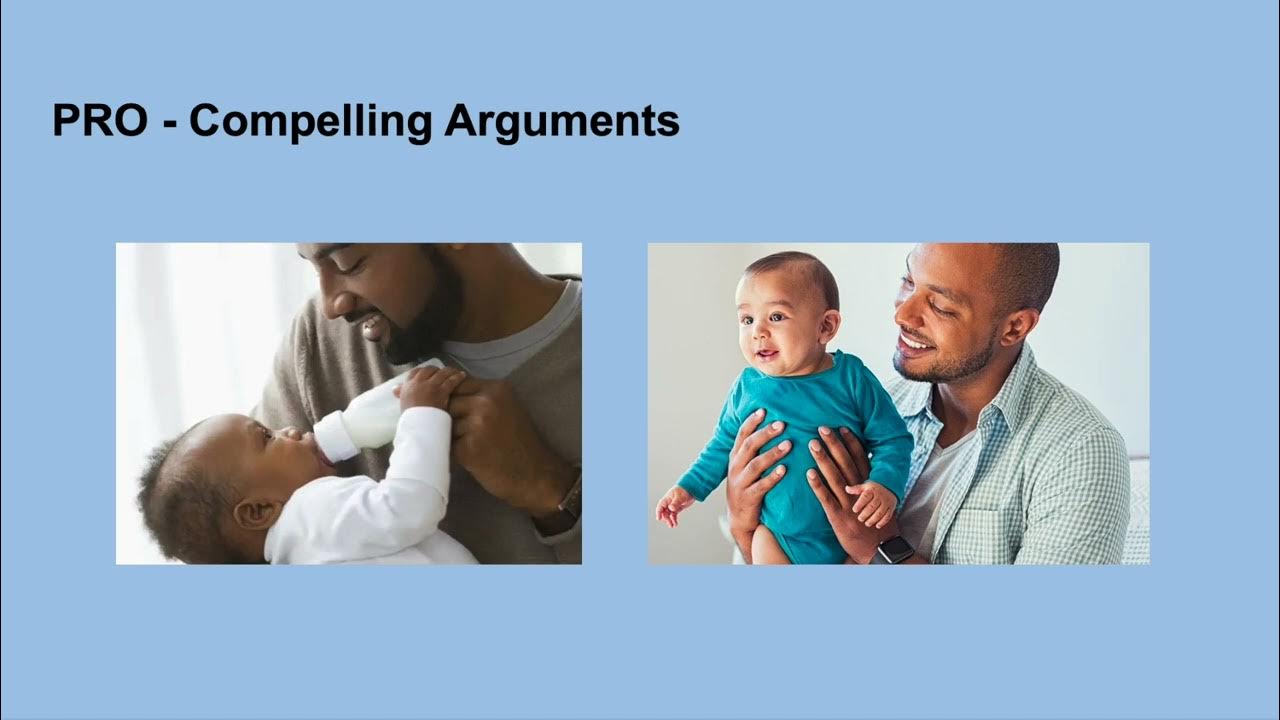 PRO - Compelling Arguments